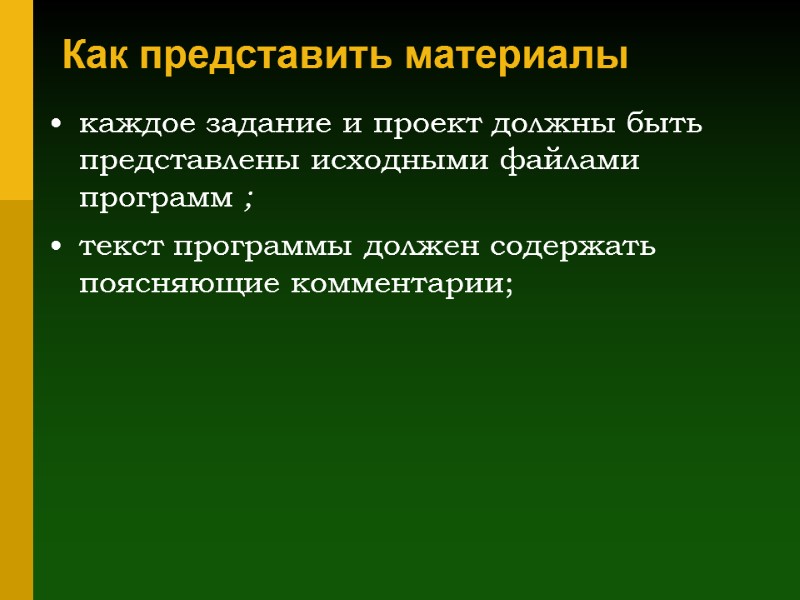 Как представить материалы

• каждое задание и проект должны быть представлены исходными файлами программ ;

• текст программы должен содержать поясняющие комментарии;